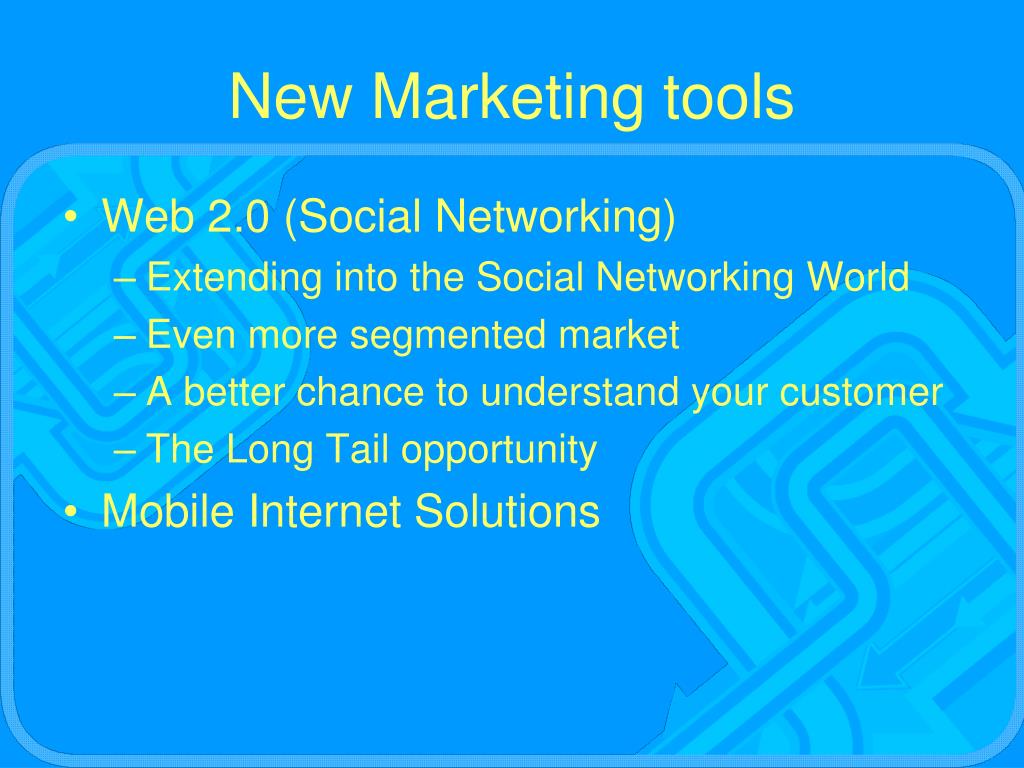 New Marketing tools

• Web 2.0 (Social Networking)
  – Extending into the Social Networking World
  – Even more segmented market
  – A better chance to understand your customer
  – The Long Tail opportunity
• Mobile Internet Solutions